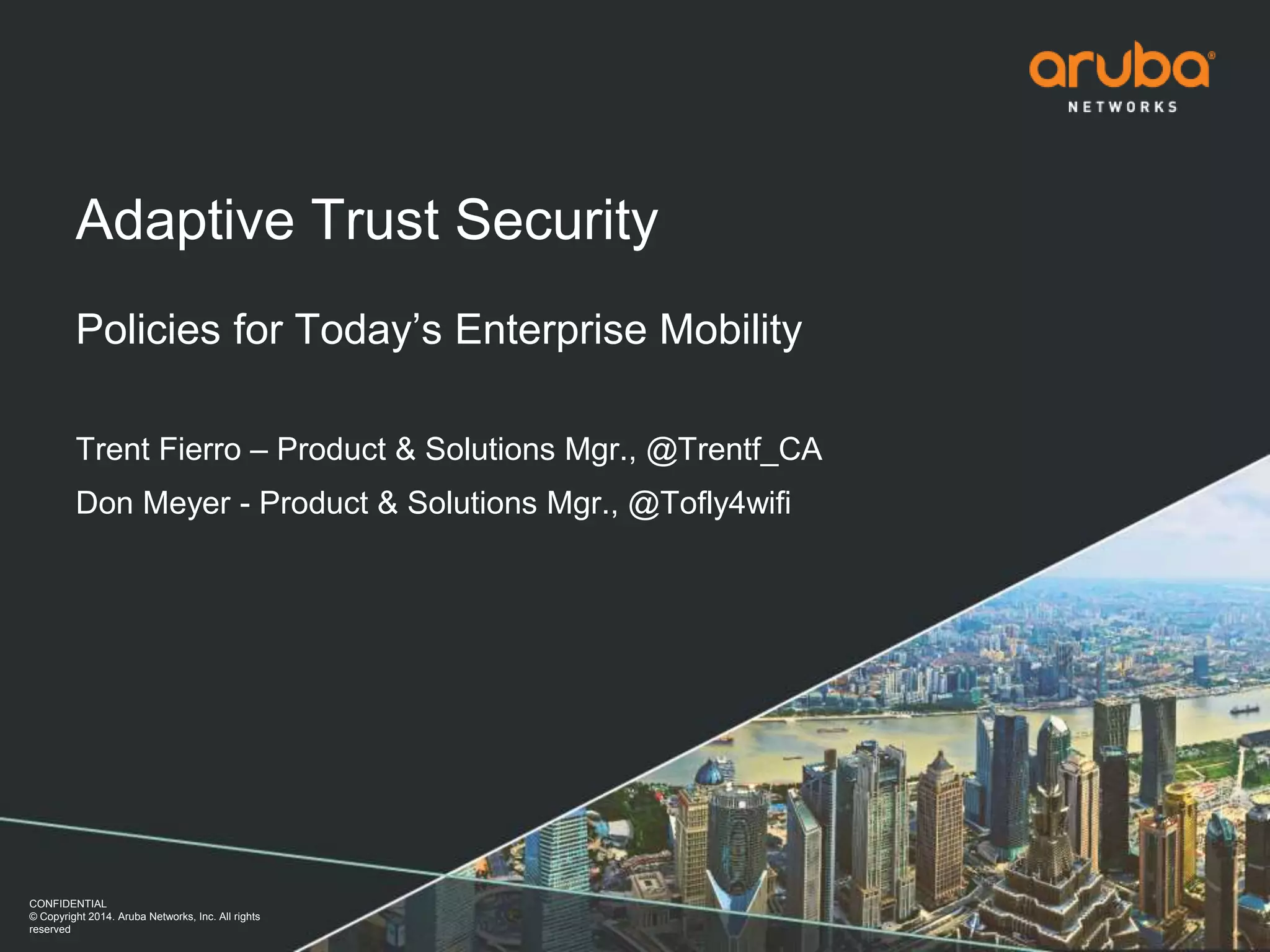 aruba®
NETWORKS

Adaptive Trust Security

Policies for Today’s Enterprise Mobility

Trent Fierro – Product & Solutions Mgr., @Trentf_CA

Don Meyer - Product & Solutions Mgr., @Tofly4wifi

CONFIDENTIAL
© Copyright 2014. Aruba Networks, Inc. All rights reserved